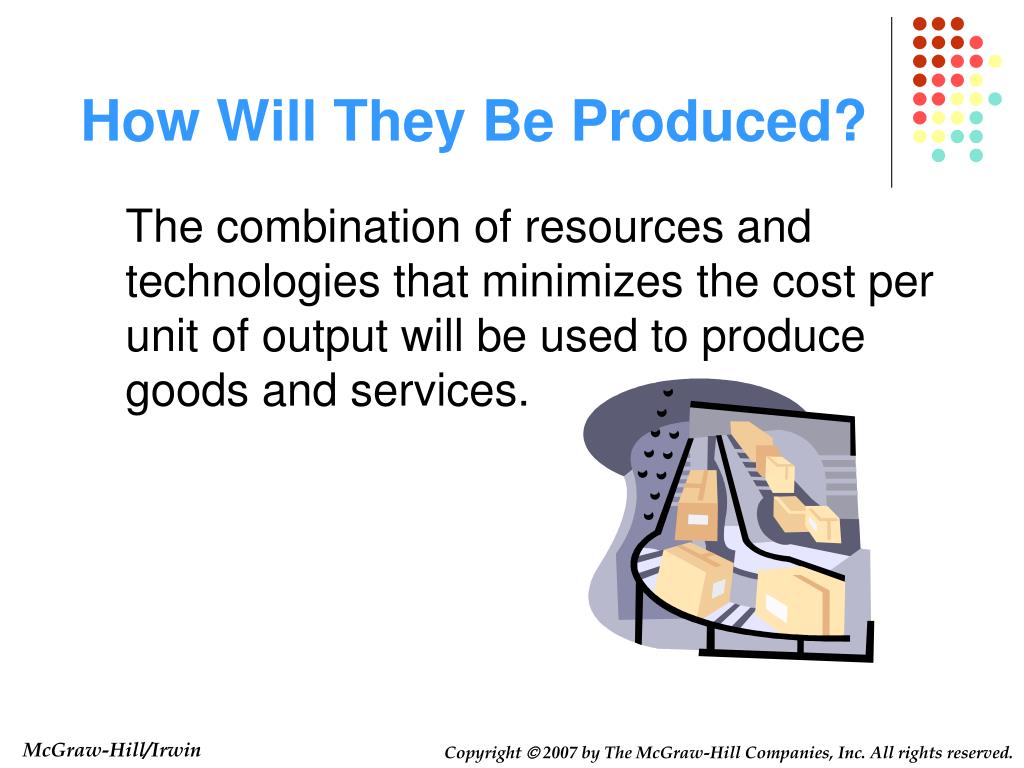 How Will They Be Produced?

The combination of resources and technologies that minimizes the cost per unit of output will be used to produce goods and services.

McGraw-Hill/Irwin

Copyright © 2007 by The McGraw-Hill Companies, Inc. All rights reserved.